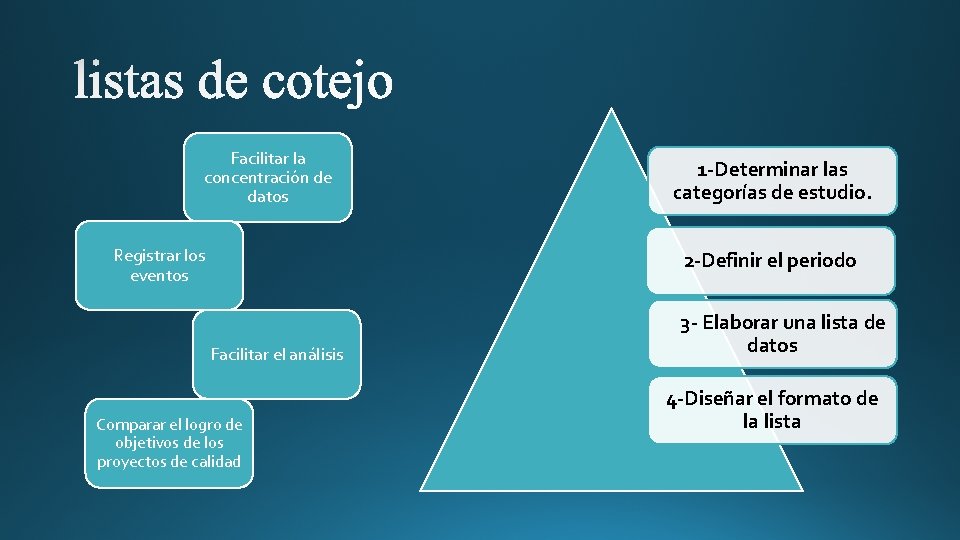 listas de cotejo

Facilitar la concentración de datos

Registrar los eventos

Facilitar el análisis

Comparar el logro de objetivos de los proyectos de calidad

1-Determinar las categorías de estudio.

2-Definir el periodo

3- Elaborar una lista de datos

4-Diseñar el formato de la lista